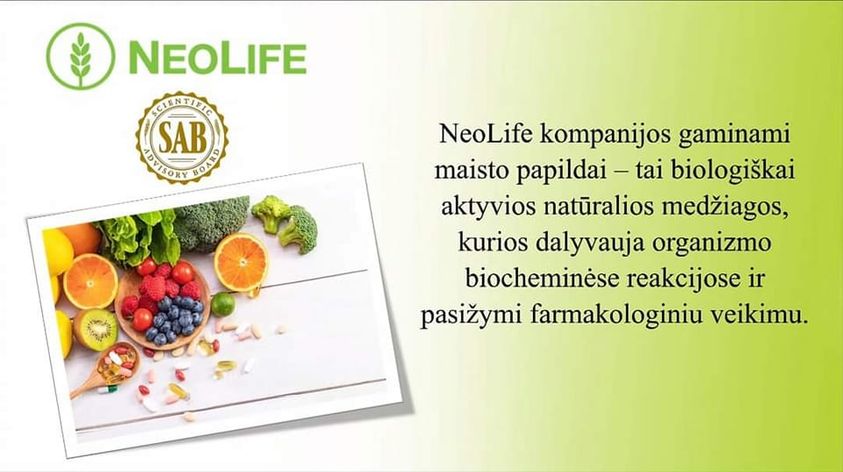 NEOLIFE

SCIENTIFIC SAB ADVISORY BOARD

NeoLife kompanijos gaminami maisto papildai – tai biologiškai aktyvios natūralios medžiagos, kurios dalyvauja organizmo biocheminėse reakcijose ir pasižymi farmakologiniu veikimu.